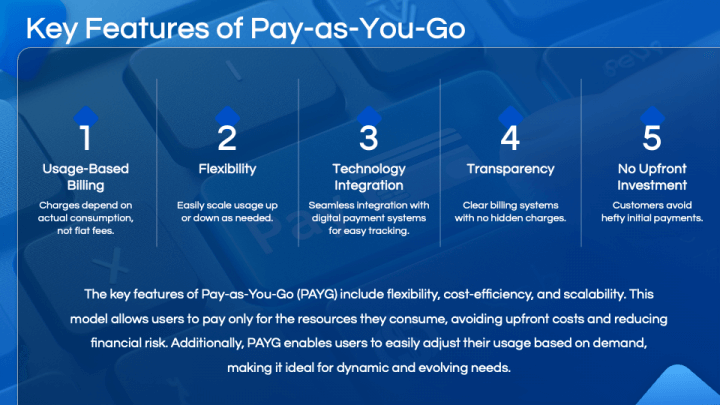 Key Features of Pay-as-You-Go

1
Usage-Based Billing
Charges depend on actual consumption, not flat fees.

2
Flexibility
Easily scale usage up or down as needed.

3
Technology Integration
Seamless integration with digital payment systems for easy tracking.

4
Transparency
Clear billing systems with no hidden charges.

5
No Upfront Investment
Customers avoid hefty initial payments.

The key features of Pay-as-You-Go (PAYG) include flexibility, cost-efficiency, and scalability. This model allows users to pay only for the resources they consume, avoiding upfront costs and reducing financial risk. Additionally, PAYG enables users to easily adjust their usage based on demand, making it ideal for dynamic and evolving needs.